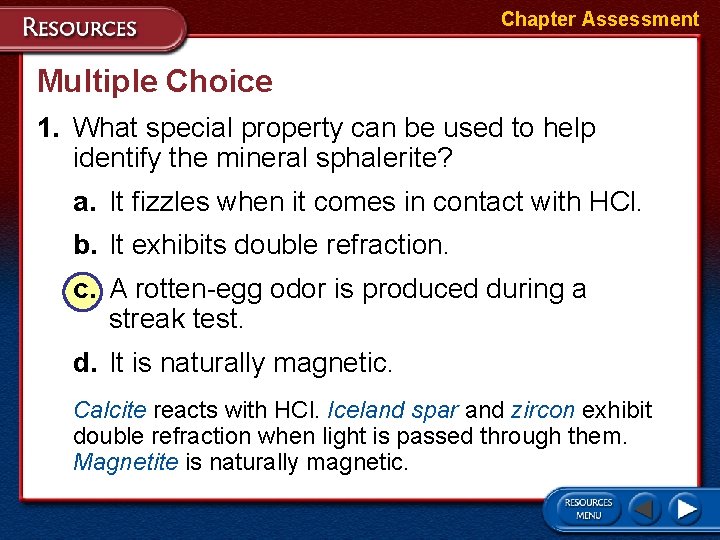 RESOURCES

Chapter Assessment

Multiple Choice

1. What special property can be used to help identify the mineral sphalerite?

a. It fizzles when it comes in contact with HCl.

b. It exhibits double refraction.

c. A rotten-egg odor is produced during a streak test.

d. It is naturally magnetic.

Calcite reacts with HCl. Iceland spar and zircon exhibit double refraction when light is passed through them. Magnetite is naturally magnetic.

RESOURCES MENU